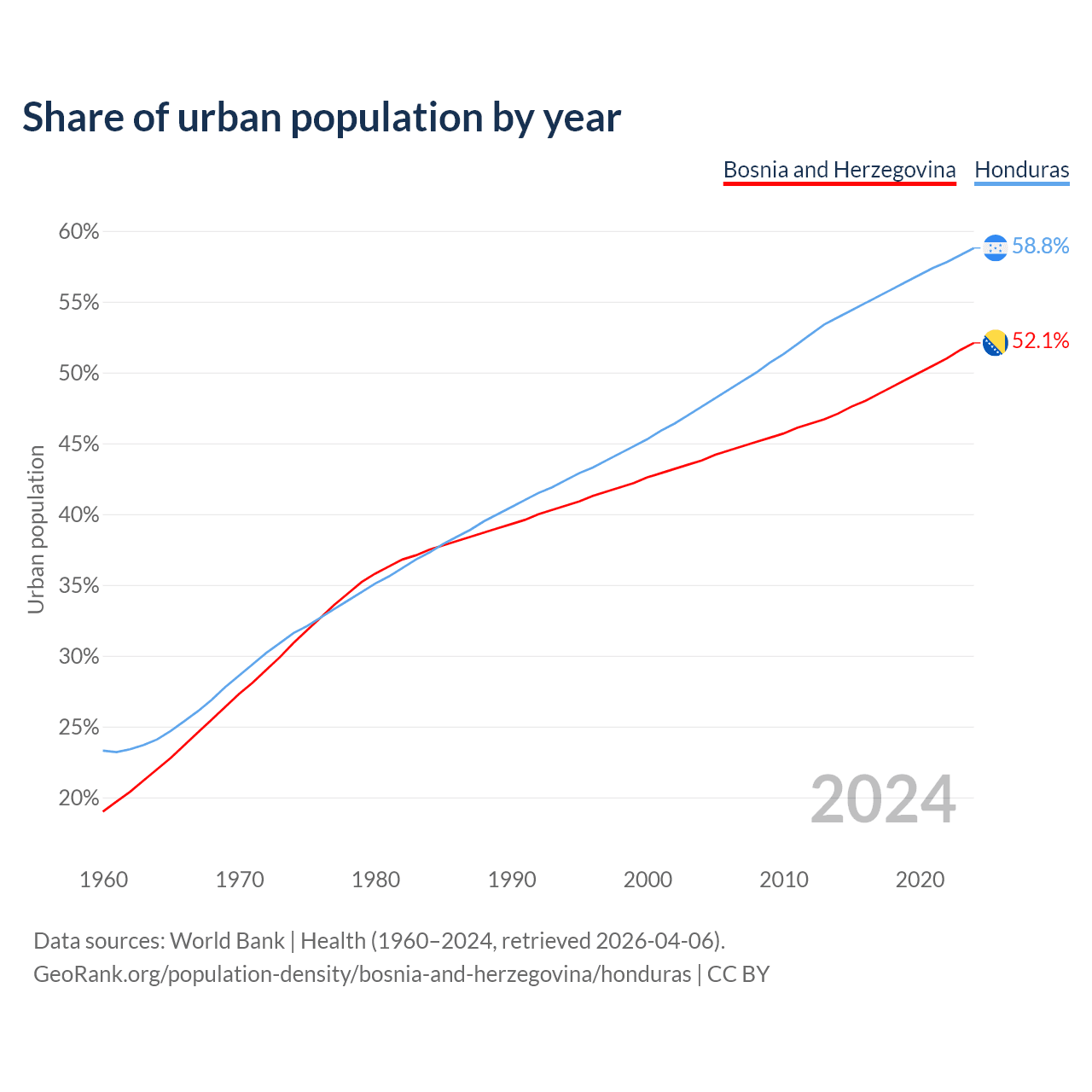 Share of urban population by year

Bosnia and Herzegovina Honduras

60%
55%
50%
45%
40%
35%
30%
25%
20%

Urban population

58.8%
52.1%

2024

1960 1970 1980 1990 2000 2010 2020

Data sources: World Bank | Health (1960–2024, retrieved 2026-04-06).
GeoRank.org/population-density/bosnia-and-herzegovina/honduras | CC BY